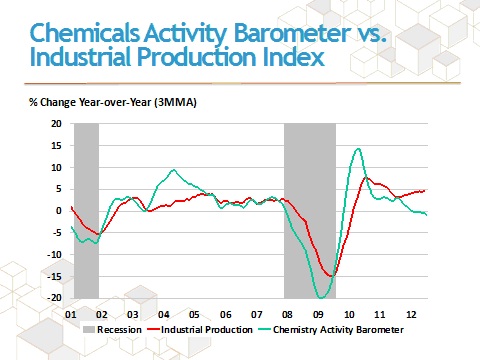 Chemicals Activity Barometer vs. Industrial Production Index

% Change Year-over-Year (3MMA)

20
15
10
5
0
-5
-10
-15
-20

01 02 03 04 05 06 07 08 09 10 11 12

Recession Industrial Production Chemistry Activity Barometer